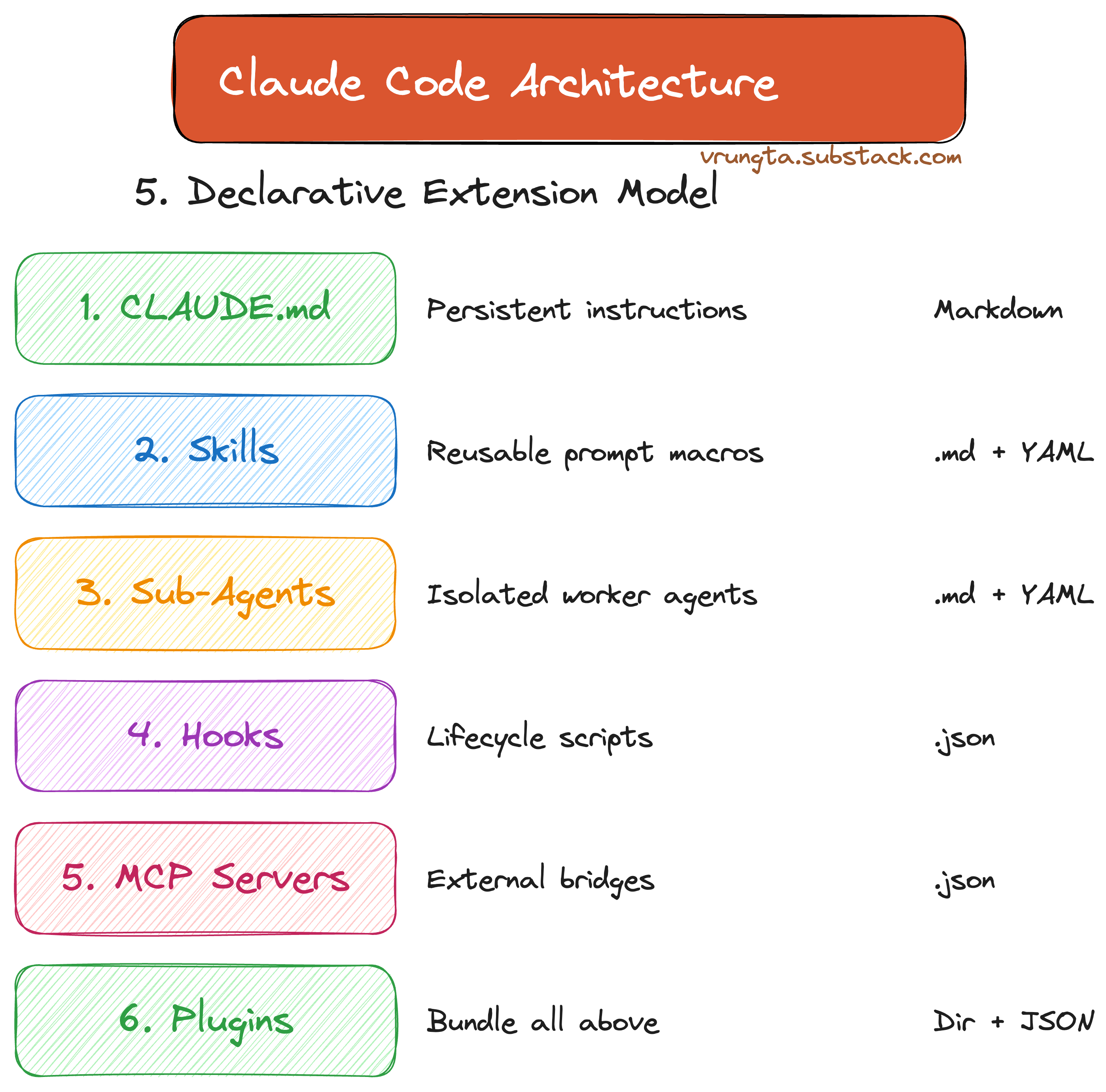 Claude Code Architecture

vrungta.substack.com

5. Declarative Extension Model

1. CLAUDE.md

Persistent instructions

Markdown

2. Skills

Reusable prompt macros

.md + YAML

3. Sub-Agents

Isolated worker agents

.md + YAML

4. Hooks

Lifecycle scripts

.json

5. MCP Servers

External bridges

.json

6. Plugins

Bundle all above

Dir + JSON